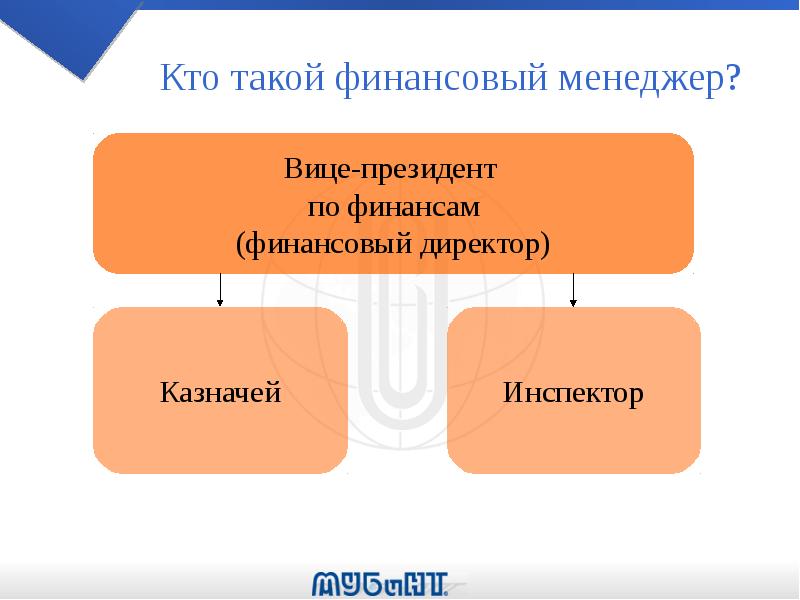 Кто такой финансовый менеджер?

Вице-президент по финансам (финансовый директор)

Казначей

Инспектор

МУБиНТ